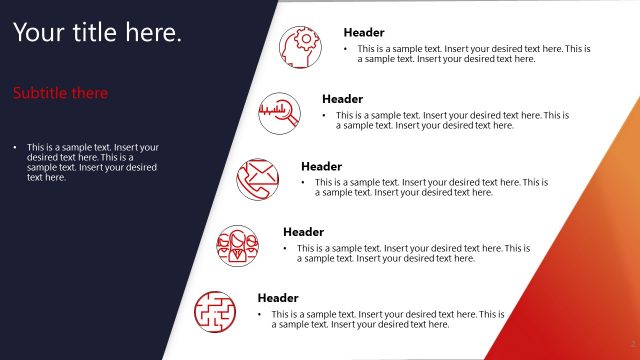 Your title here.

Subtitle there

• This is a sample text. Insert your desired text here. This is a sample text. Insert your desired text here.

Header

• This is a sample text. Insert your desired text here. This is a sample text. Insert your desired text here.

Header

• This is a sample text. Insert your desired text here. This is a sample text. Insert your desired text here.

Header

• This is a sample text. Insert your desired text here. This is a sample text. Insert your desired text here.

Header

• This is a sample text. Insert your desired text here. This is a sample text. Insert your desired text here.

Header

• This is a sample text. Insert your desired text here. This is a sample text. Insert your desired text here.

2